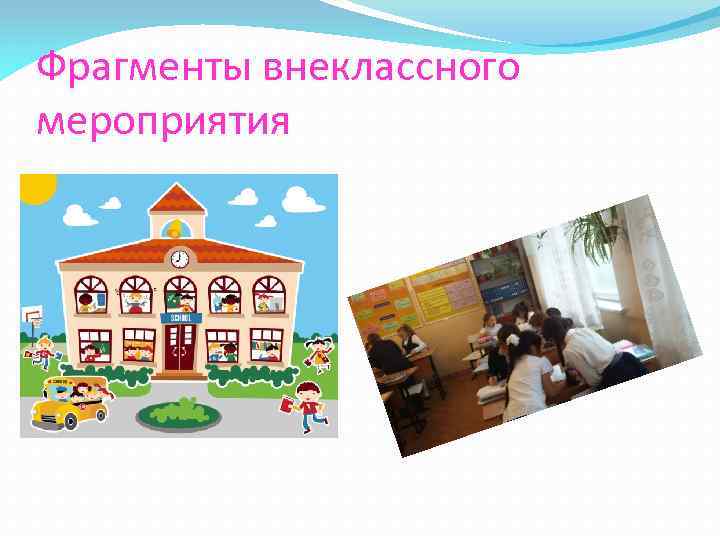 Фрагменты внеклассного мероприятия

SCHOOL